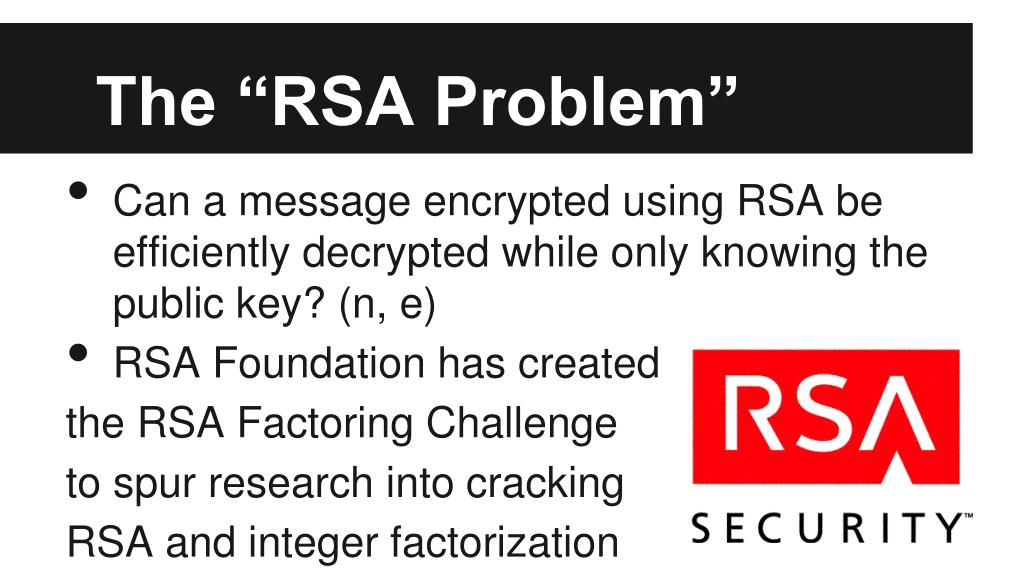 The “RSA Problem”

• Can a message encrypted using RSA be efficiently decrypted while only knowing the public key? (n, e)

• RSA Foundation has created the RSA Factoring Challenge to spur research into cracking RSA and integer factorization

RSA

SECURITY™